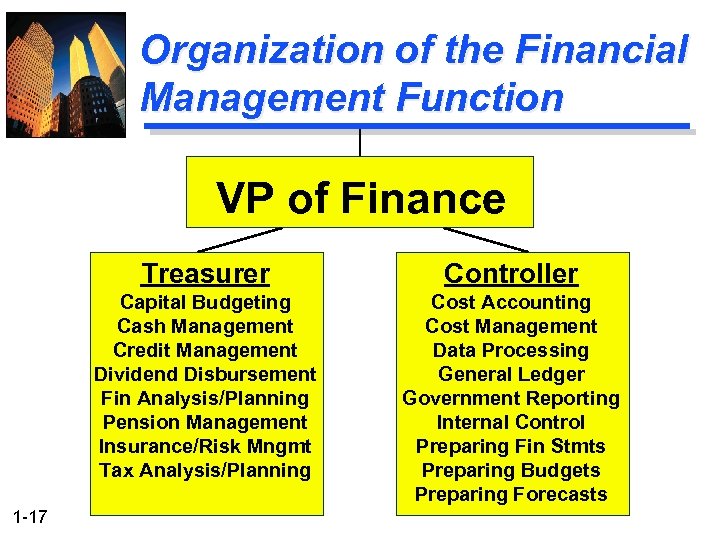 Organization of the Financial Management Function

VP of Finance

Treasurer
Capital Budgeting
Cash Management
Credit Management
Dividend Disbursement
Fin Analysis/Planning
Pension Management
Insurance/Risk Mngmt
Tax Analysis/Planning

Controller
Cost Accounting
Cost Management
Data Processing
General Ledger
Government Reporting
Internal Control
Preparing Fin Stmts
Preparing Budgets
Preparing Forecasts

1-17